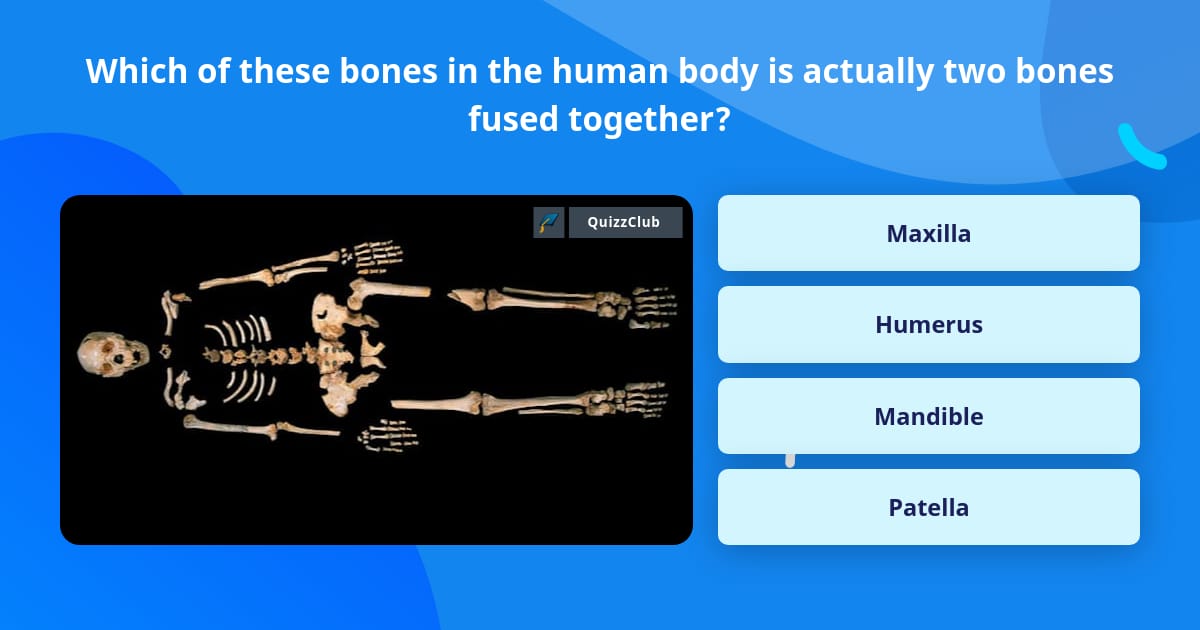 Which of these bones in the human body is actually two bones fused together?

QuizzClub

Maxilla

Humerus

Mandible

Patella